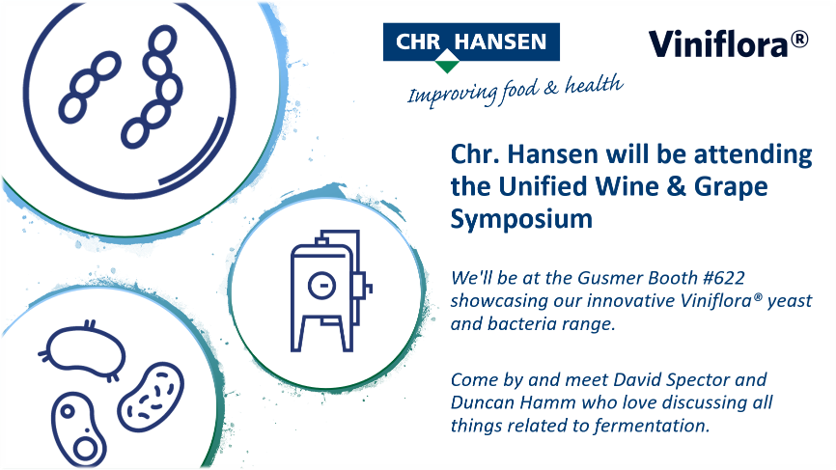 CHR HANSEN
Improving food & health

Viniflora®

Chr. Hansen will be attending the Unified Wine & Grape Symposium

We'll be at the Gusmer Booth #622 showcasing our innovative Viniflora® yeast and bacteria range.

Come by and meet David Spector and Duncan Hamm who love discussing all things related to fermentation.